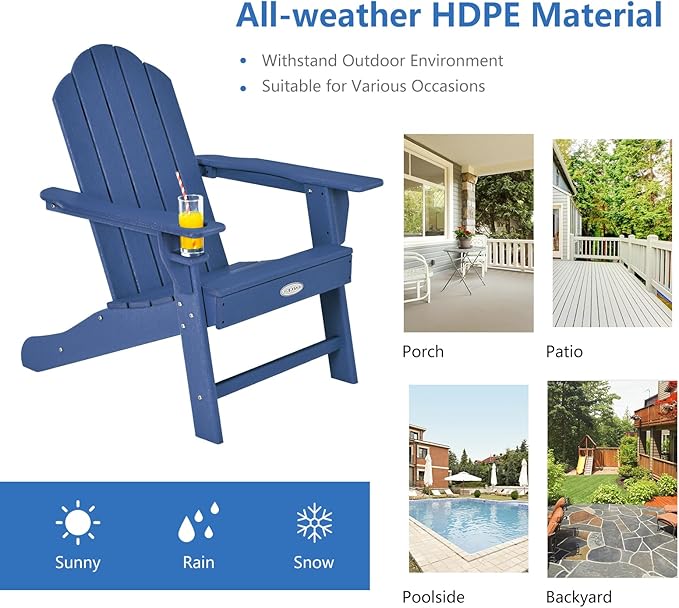 All-weather HDPE Material

• Withstand Outdoor Environment
• Suitable for Various Occasions

Porch

Patio

Poolside

Backyard

Sunny

Rain

Snow